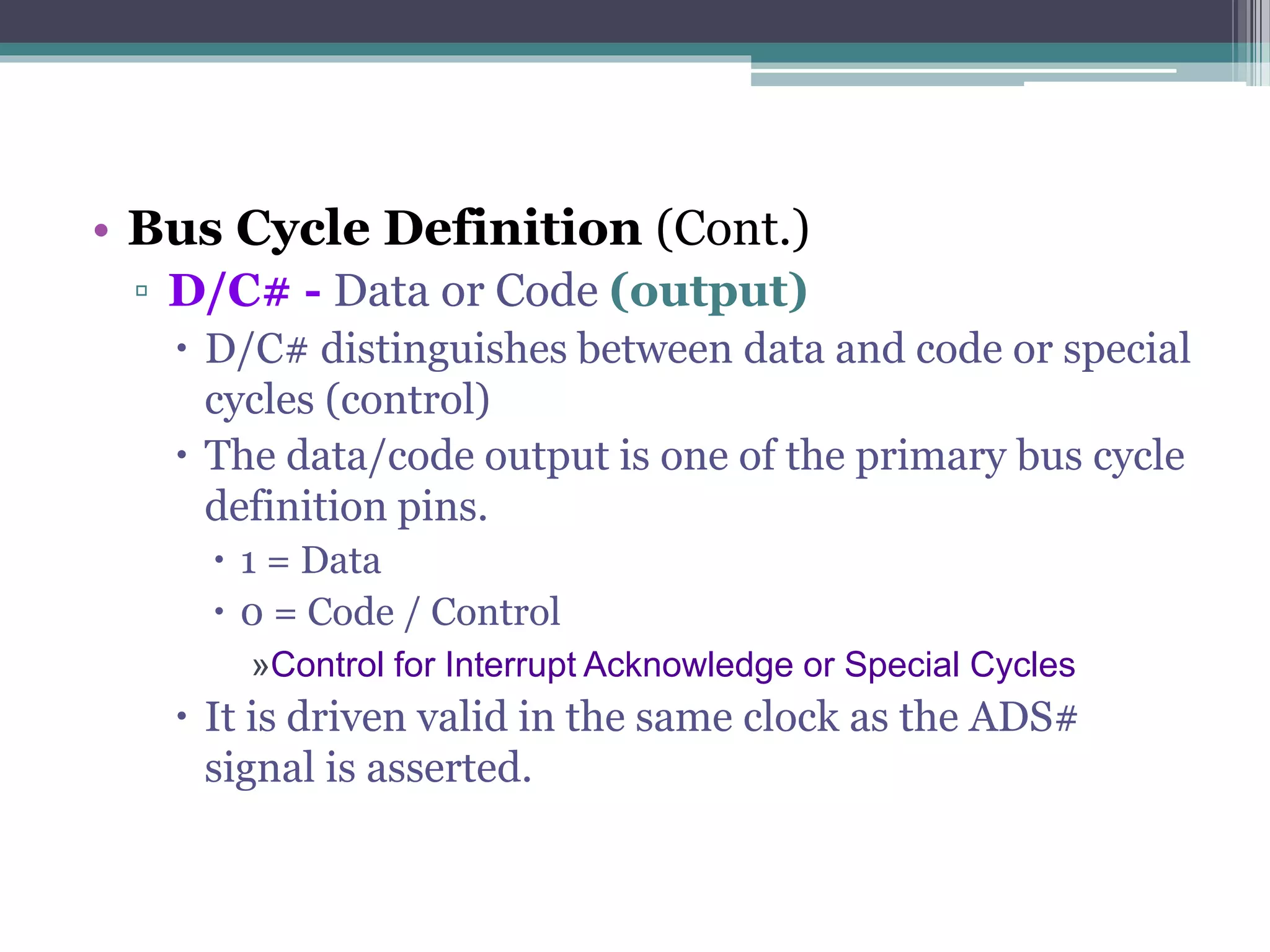 • Bus Cycle Definition (Cont.)

▫ D/C# - Data or Code (output)

• D/C# distinguishes between data and code or special cycles (control)

• The data/code output is one of the primary bus cycle definition pins.

• 1 = Data

• 0 = Code / Control

»Control for Interrupt Acknowledge or Special Cycles

• It is driven valid in the same clock as the ADS# signal is asserted.